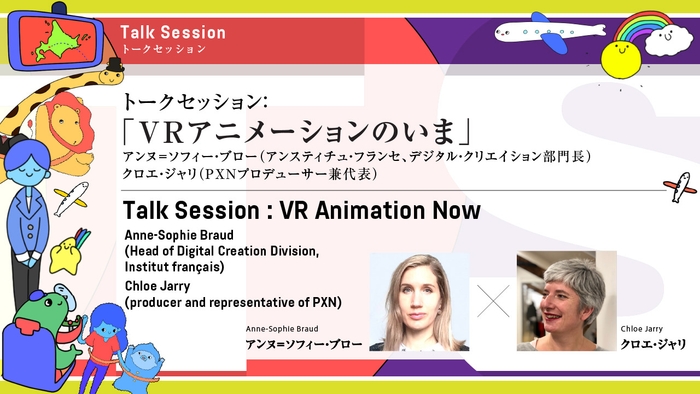 Talk Session
トークセッション

トークセッション:
「VRアニメーションのいま」
アンヌ=ソフィー・ブロー(アンスティチュ・フランセ、デジタル・クリエイション部門長)
クロエ・ジャリ(PXNプロデューサー兼代表)

Talk Session : VR Animation Now
Anne-Sophie Braud
(Head of Digital Creation Division, Institut français)
Chloe Jarry
(producer and representative of PXN)

Anne-Sophie Braud
アンヌ=ソフィー・ブロー

Chloe Jarry
クロエ・ジャリ